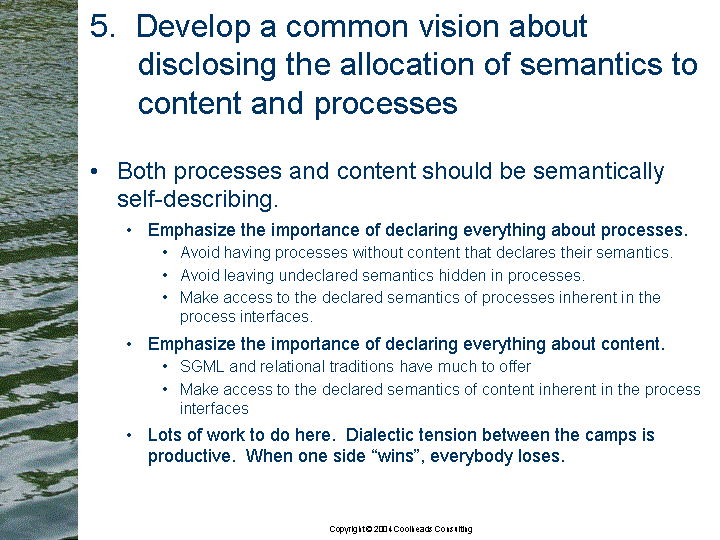 5. Develop a common vision about disclosing the allocation of semantics to content and processes

• Both processes and content should be semantically self-describing.
  • Emphasize the importance of declaring everything about processes.
    • Avoid having processes without content that declares their semantics.
    • Avoid leaving undeclared semantics hidden in processes.
    • Make access to the declared semantics of processes inherent in the process interfaces.
  • Emphasize the importance of declaring everything about content.
    • SGML and relational traditions have much to offer
    • Make access to the declared semantics of content inherent in the process interfaces
  • Lots of work to do here. Dialectic tension between the camps is productive. When one side “wins”, everybody loses.

Copyright © 2004 Coolheads Consulting